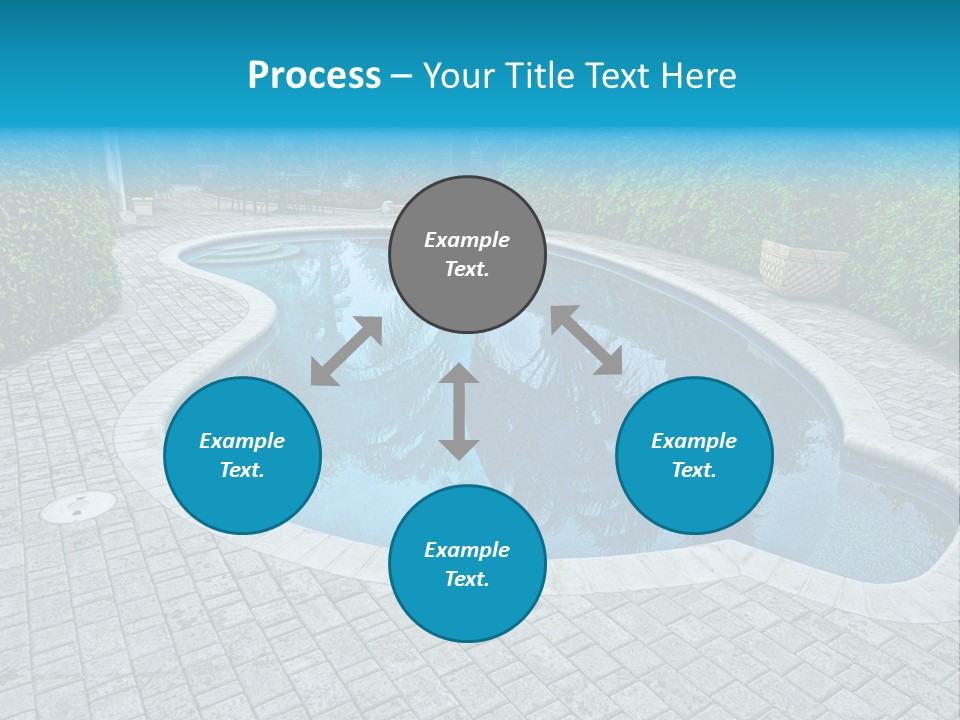 Process – Your Title Text Here

Example Text.

Example Text.

Example Text.

Example Text.